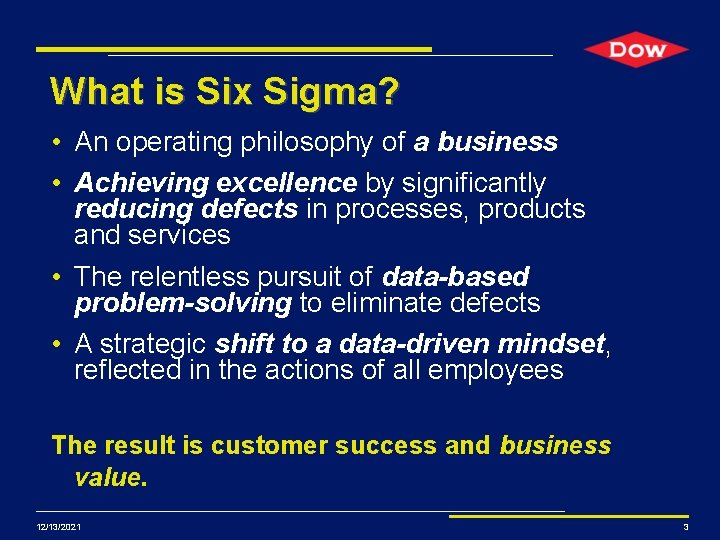 DOW

What is Six Sigma?

• An operating philosophy of a business

• Achieving excellence by significantly reducing defects in processes, products and services

• The relentless pursuit of data-based problem-solving to eliminate defects

• A strategic shift to a data-driven mindset, reflected in the actions of all employees

The result is customer success and business value.

12/13/2021

3